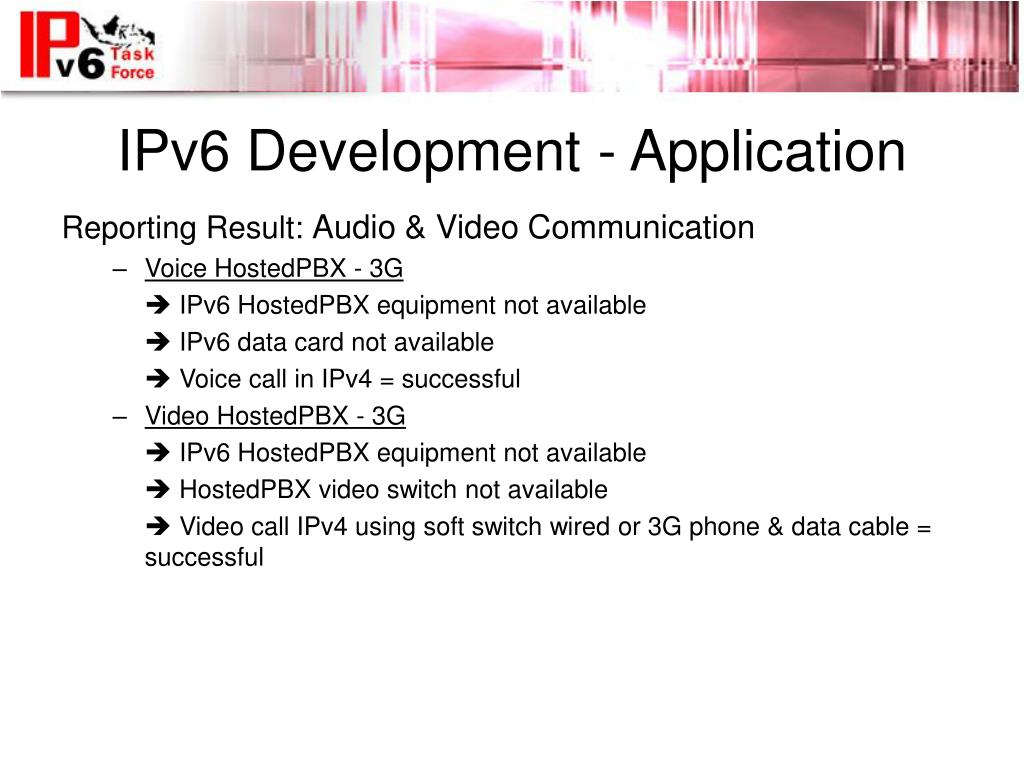 IPv6 Task Force

IPv6 Development - Application

Reporting Result: Audio & Video Communication

– Voice HostedPBX - 3G

➔ IPv6 HostedPBX equipment not available

➔ IPv6 data card not available

➔ Voice call in IPv4 = successful

– Video HostedPBX - 3G

➔ IPv6 HostedPBX equipment not available

➔ HostedPBX video switch not available

➔ Video call IPv4 using soft switch wired or 3G phone & data cable = successful